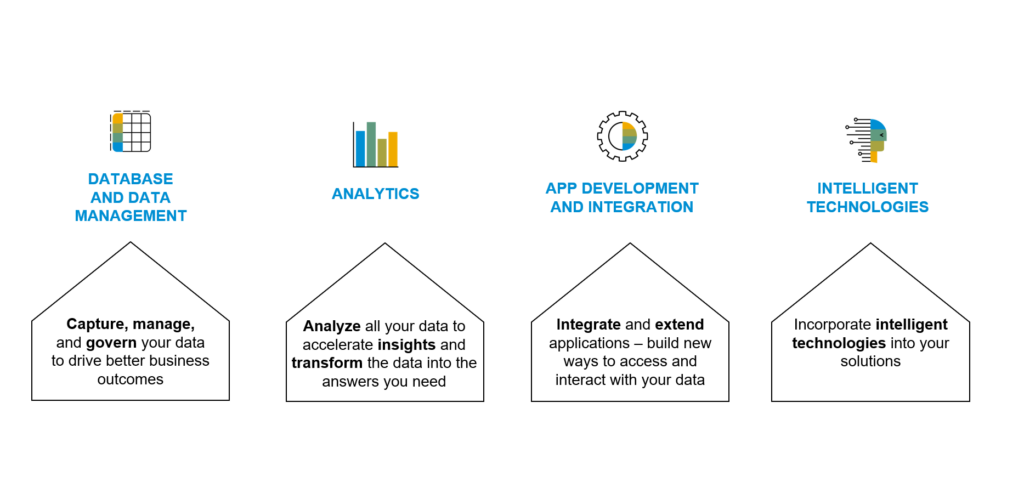 DATABASE AND DATA MANAGEMENT

Capture, manage, and govern your data to drive better business outcomes

ANALYTICS

Analyze all your data to accelerate insights and transform the data into the answers you need

APP DEVELOPMENT AND INTEGRATION

Integrate and extend applications – build new ways to access and interact with your data

INTELLIGENT TECHNOLOGIES

Incorporate intelligent technologies into your solutions